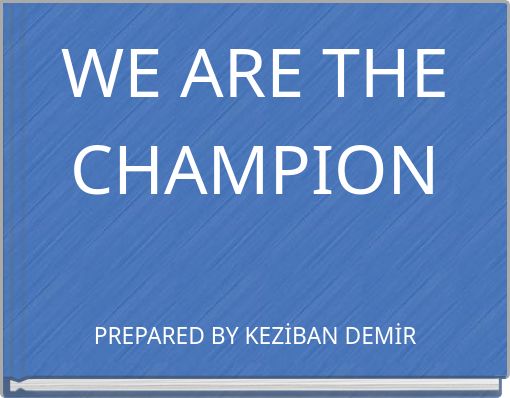 WE ARE THE CHAMPION

PREPARED BY KEZİBAN DEMİR